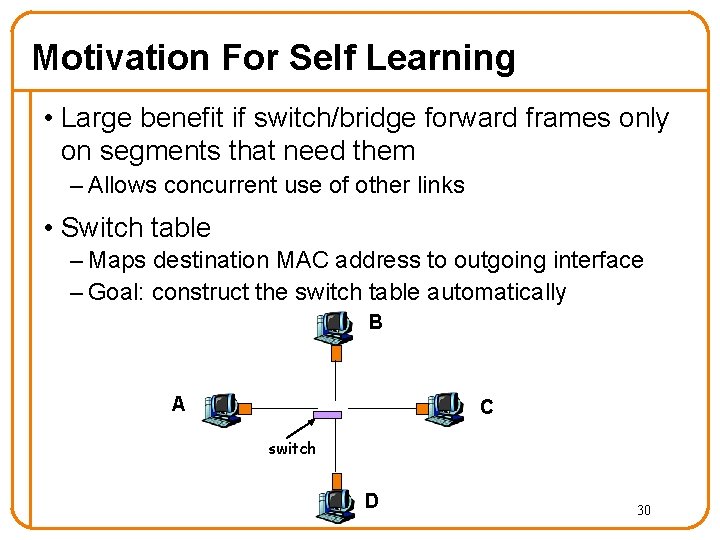 Motivation For Self Learning

• Large benefit if switch/bridge forward frames only on segments that need them
– Allows concurrent use of other links

• Switch table
– Maps destination MAC address to outgoing interface
– Goal: construct the switch table automatically

B

A

C

switch

D

30